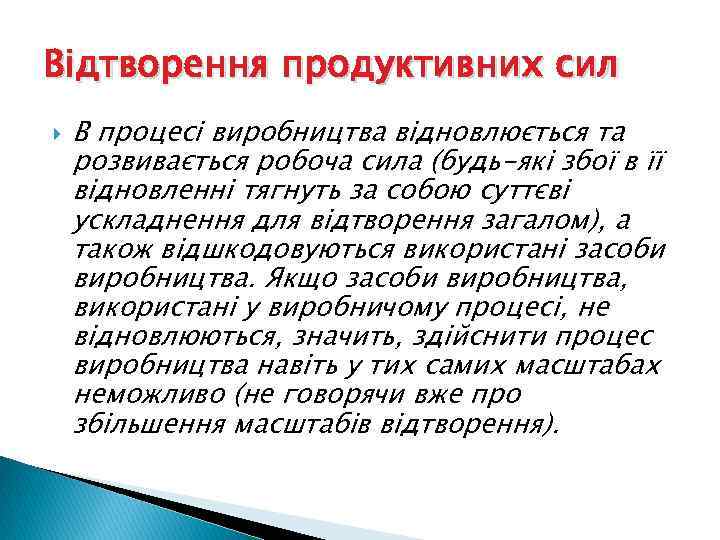 Відтворення продуктивних сил

В процесі виробництва відновлюється та розвивається робоча сила (будь-які збої в її відновленні тягнуть за собою суттєві ускладнення для відтворення загалом), а також відшкодовуються використані засоби виробництва. Якщо засоби виробництва, використані у виробничому процесі, не відновлюються, значить, здійснити процес виробництва навіть у тих самих масштабах неможливо (не говорячи вже про збільшення масштабів відтворення).